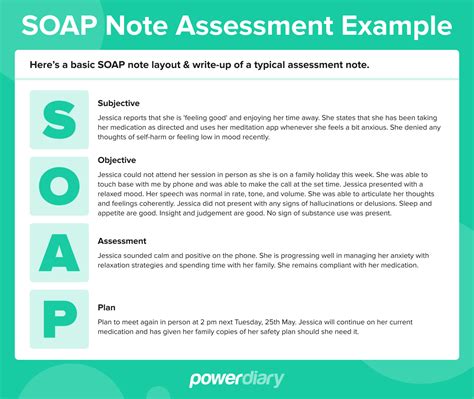 SOAP Note Assessment Example

Here's a basic SOAP note layout & write-up of a typical assessment note.

S

Subjective

Jessica reports that she is 'feeling good' and enjoying her time away. She states that she has been taking her medication as directed and uses her meditation app whenever she feels a bit anxious. She denied any thoughts of self-harm or feeling low in mood recently.

O

Objective

Jessica could not attend her session in person as she is on a family holiday this week. She was able to touch base with me by phone and was able to make the call at the set time. Jessica presented with a relaxed mood. Her speech was normal in rate, tone, and volume. She was able to articulate her thoughts and feelings coherently. Jessica did not present with any signs of hallucinations or delusions. Sleep and appetite are good. Insight and judgement are good. No sign of substance use was present.

A

Assessment

Jessica sounded calm and positive on the phone. She is progressing well in managing her anxiety with relaxation strategies and spending time with her family. She remains compliant with her medication.

P

Plan

Plan to meet again in person at 2 pm next Tuesday, 25th May. Jessica will continue on her current medication and has given her family copies of her safety plan should she need it.

powerdiary